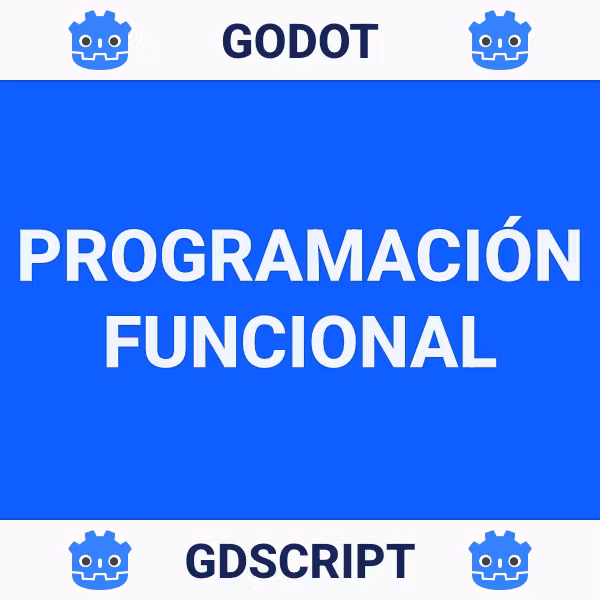 GODOT

PROGRAMACIÓN FUNCIONAL

GDSCRIPT